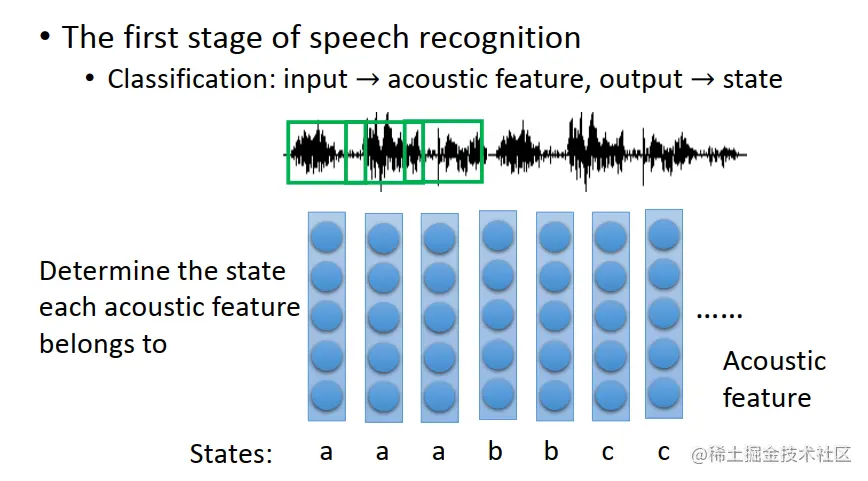 • The first stage of speech recognition
• Classification: input → acoustic feature, output → state

Determine the state each acoustic feature belongs to

……

Acoustic feature

States: a a a b b c c

@稀土掘金技术社区